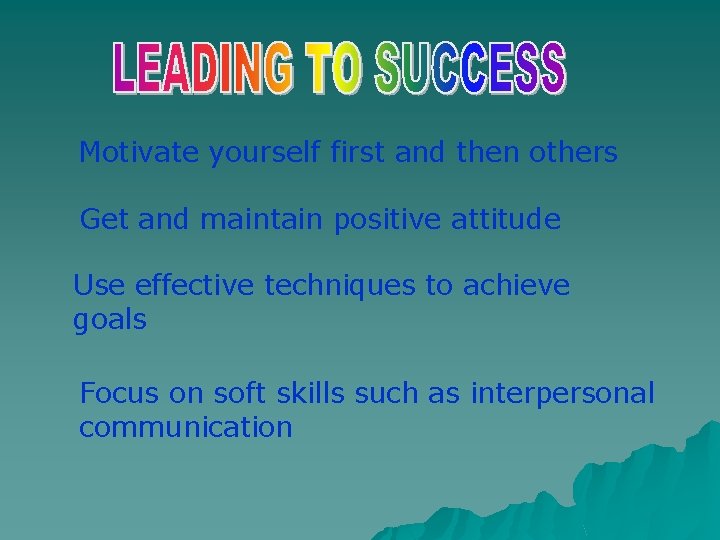 LEADING TO SUCCESS

Motivate yourself first and then others

Get and maintain positive attitude

Use effective techniques to achieve goals

Focus on soft skills such as interpersonal communication